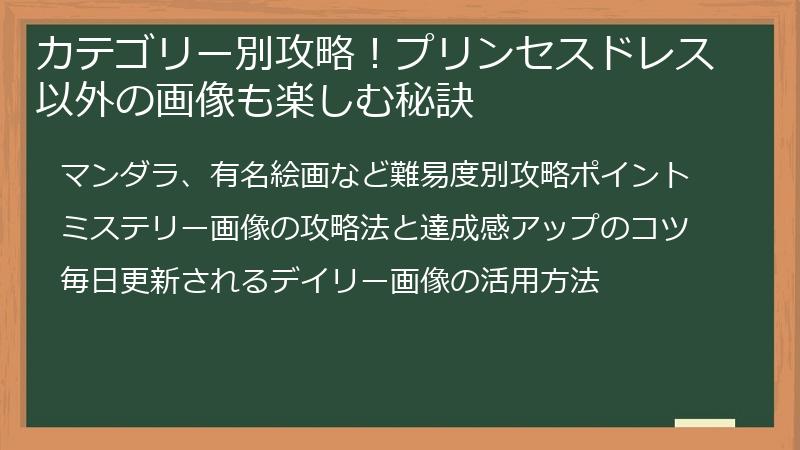 カテゴリー別攻略！プリンセスドレス以外の画像も楽しむ秘訣

マンダラ、有名絵画など難易度別攻略ポイント

ミステリー画像の攻略法と達成感アップのコツ

毎日更新されるデイリー画像の活用方法